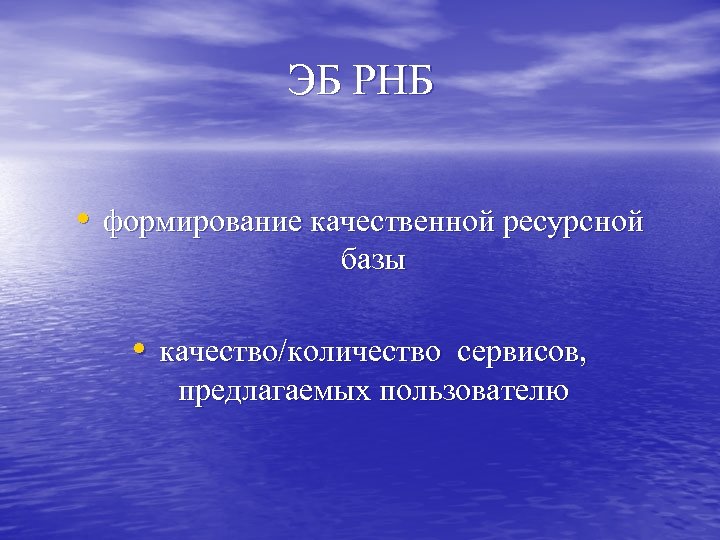 ЭБ РНБ

• формирование качественной ресурсной базы

• качество/количество сервисов, предлагаемых пользователю